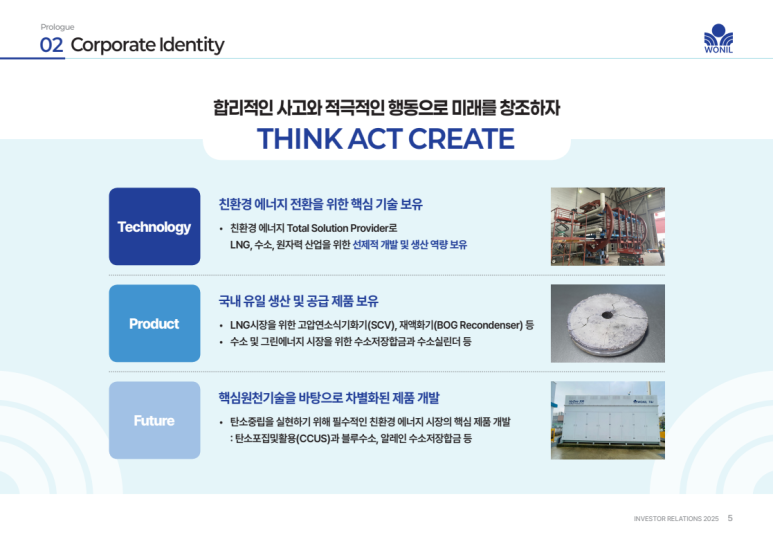 Prologue
02 Corporate Identity

WONIL

합리적인 사고와 적극적인 행동으로 미래를 창조하자
THINK ACT CREATE

Technology

친환경 에너지 전환을 위한 핵심 기술 보유

• 친환경 에너지 Total Solution Provider로 LNG, 수소, 원자력 산업을 위한 선제적 개발 및 생산 역량 보유

Product

국내 유일 생산 및 공급 제품 보유

• LNG시장을 위한 고압연소식기화기(SCV), 재액화기(BOG Recondenser) 등
• 수소 및 그린에너지 시장을 위한 수소저장합금과 수소실린더 등

Future

핵심원천기술을 바탕으로 차별화된 제품 개발

• 탄소중립을 실현하기 위해 필수적인 친환경 에너지 시장의 핵심 제품 개발 : 탄소포집및활용(CCUS)과 블루수소, 알레인 수소저장합금 등

INVESTOR RELATIONS 2025 5